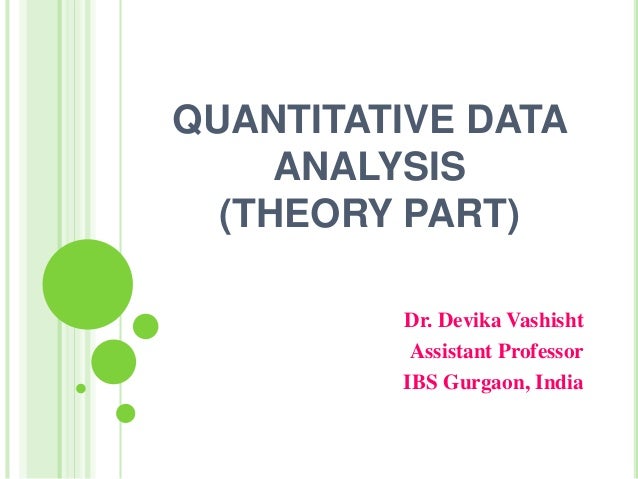 QUANTITATIVE DATA ANALYSIS (THEORY PART)

Dr. Devika Vashisht
Assistant Professor
IBS Gurgaon, India